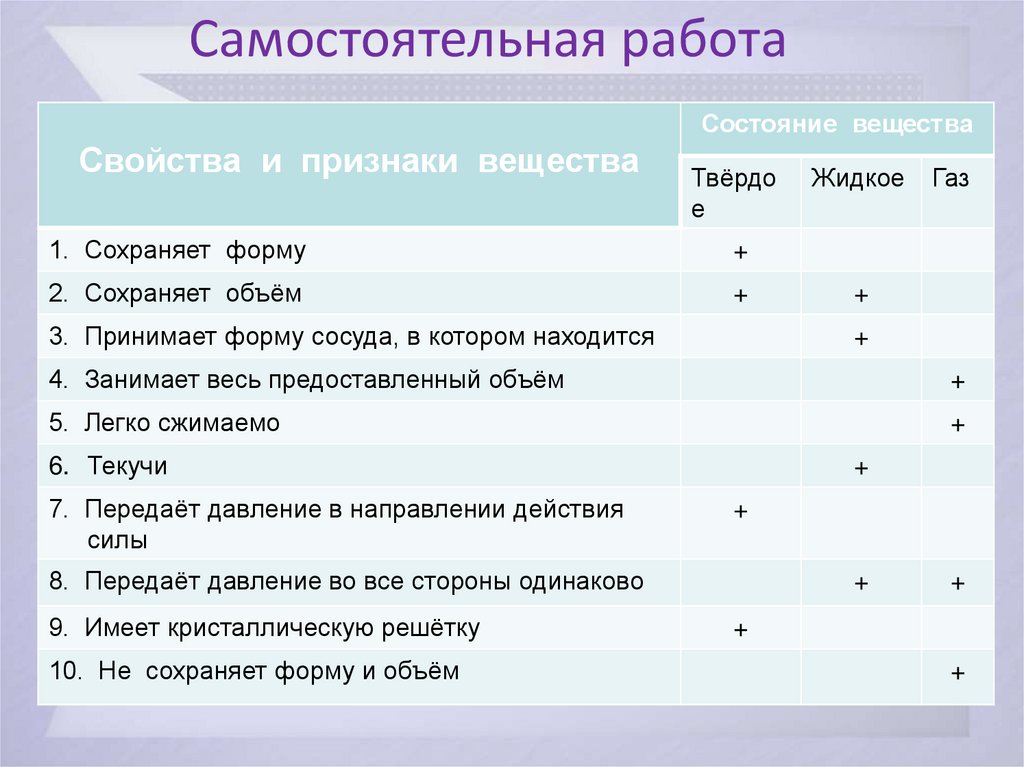 Самостоятельная работа

| Свойства и признаки вещества | Состояние вещества | | |
|---|---|---|---|
| | Твёрдое | Жидкое | Газ |
| 1. Сохраняет форму | + | | |
| 2. Сохраняет объём | + | + | |
| 3. Принимает форму сосуда, в котором находится | | + | |
| 4. Занимает весь предоставленный объём | | | + |
| 5. Легко сжимаемо | | | + |
| 6. Текучи | | + | |
| 7. Передаёт давление в направлении действия силы | + | | |
| 8. Передаёт давление во все стороны одинаково | | + | + |
| 9. Имеет кристаллическую решётку | + | | |
| 10. Не сохраняет форму и объём | | | + |